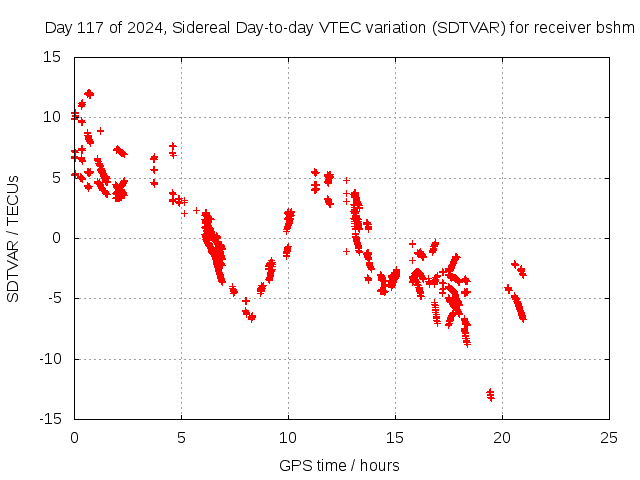 Day 117 of 2024, Sidereal Day-to-day VTEC variation (SDTVAR) for receiver bshm

SDTVAR / TECUs

15
10
5
0
-5
-10
-15

0
5
10
15
20
25

GPS time / hours